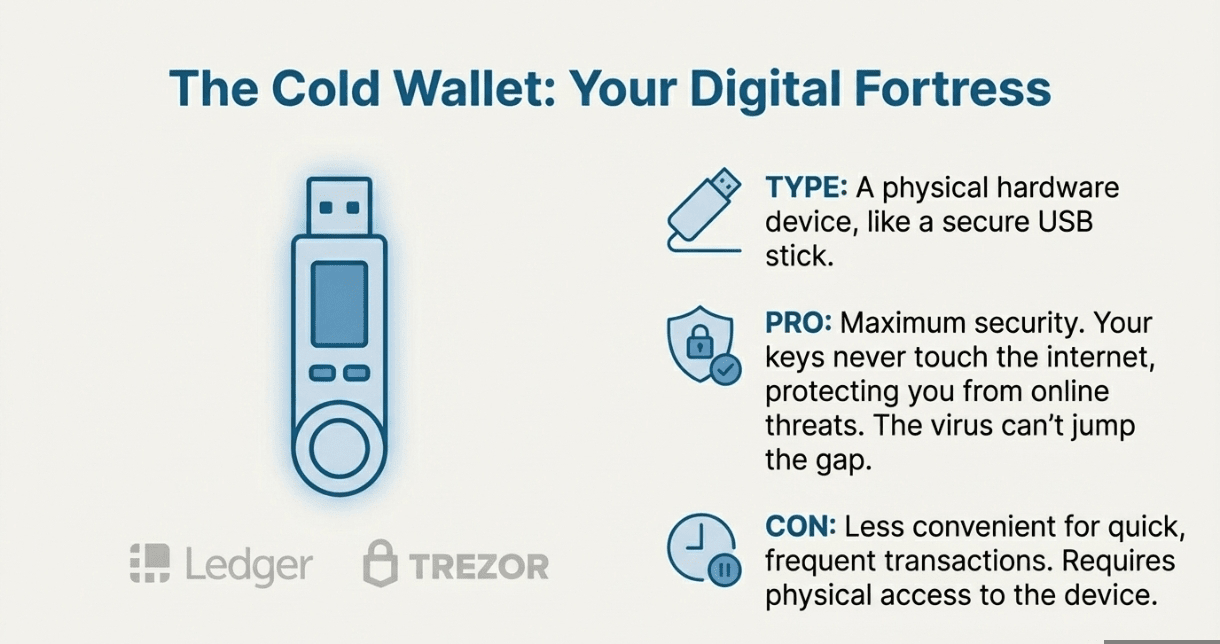 The Cold Wallet: Your Digital Fortress

Ledger TREZOR

TYPE: A physical hardware device, like a secure USB stick.

PRO: Maximum security. Your keys never touch the internet, protecting you from online threats. The virus can't jump the gap.

CON: Less convenient for quick, frequent transactions. Requires physical access to the device.